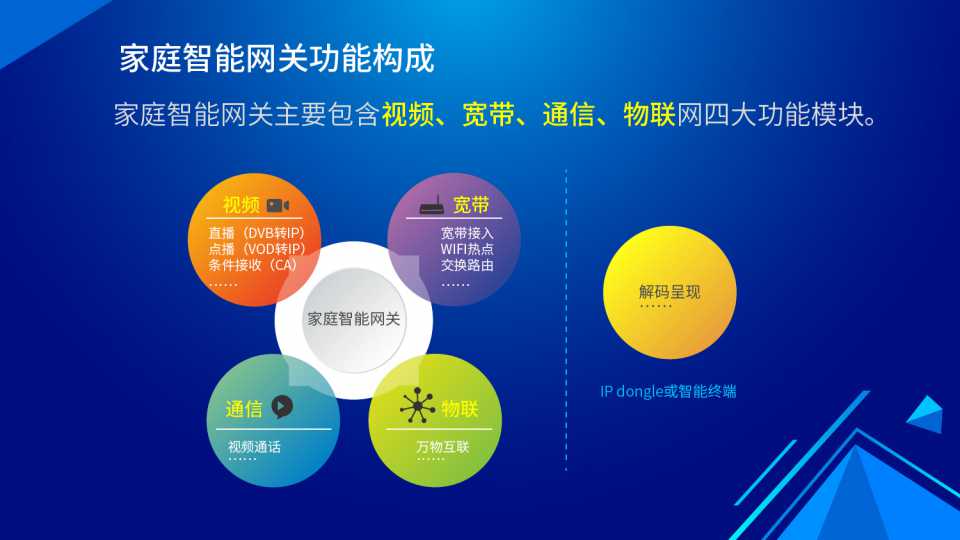 家庭智能网关功能构成

家庭智能网关主要包含视频、宽带、通信、物联网四大功能模块。

视频
直播（DVB转IP）
点播（VOD转IP）
条件接收（CA）
……

宽带
宽带接入
WIFI热点
交换路由
……

家庭智能网关

通信
视频通话
……

物联
万物互联
……

解码呈现
……

IP dongle或智能终端